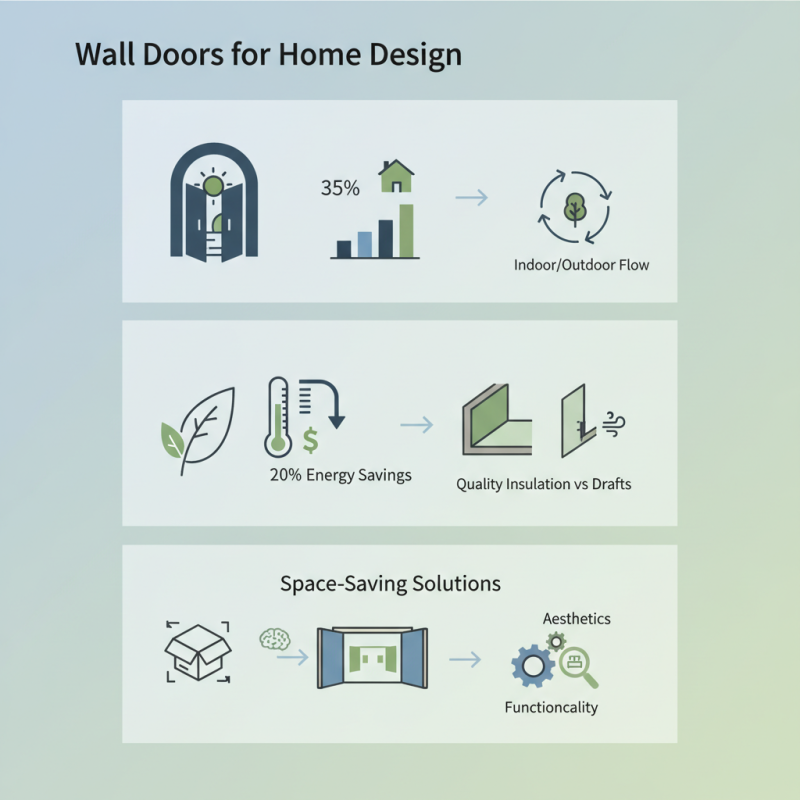 Wall Doors for Home Design

35%

Indoor/Outdoor Flow

$

20% Energy Savings

Quality Insulation vs Drafts

Space-Saving Solutions

Aesthetics

Functioncality